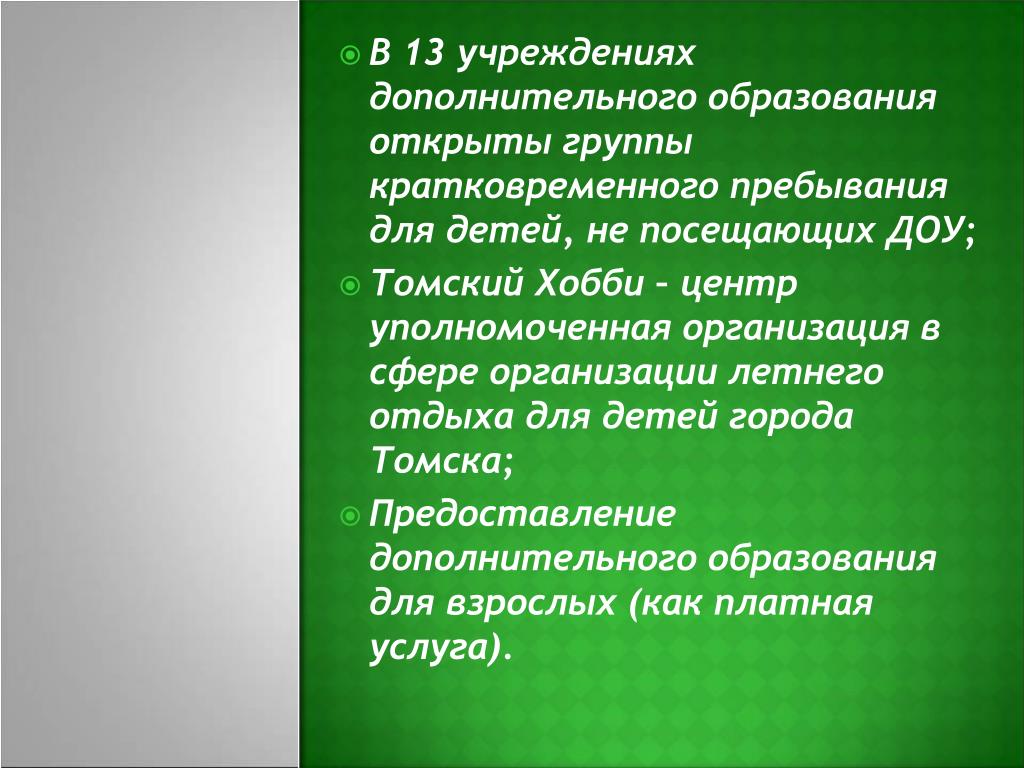 В 13 учреждениях дополнительного образования открыты группы кратковременного пребывания для детей, не посещающих ДОУ;

Томский Хобби – центр уполномоченная организация в сфере организации летнего отдыха для детей города Томска;

Предоставление дополнительного образования для взрослых (как платная услуга).